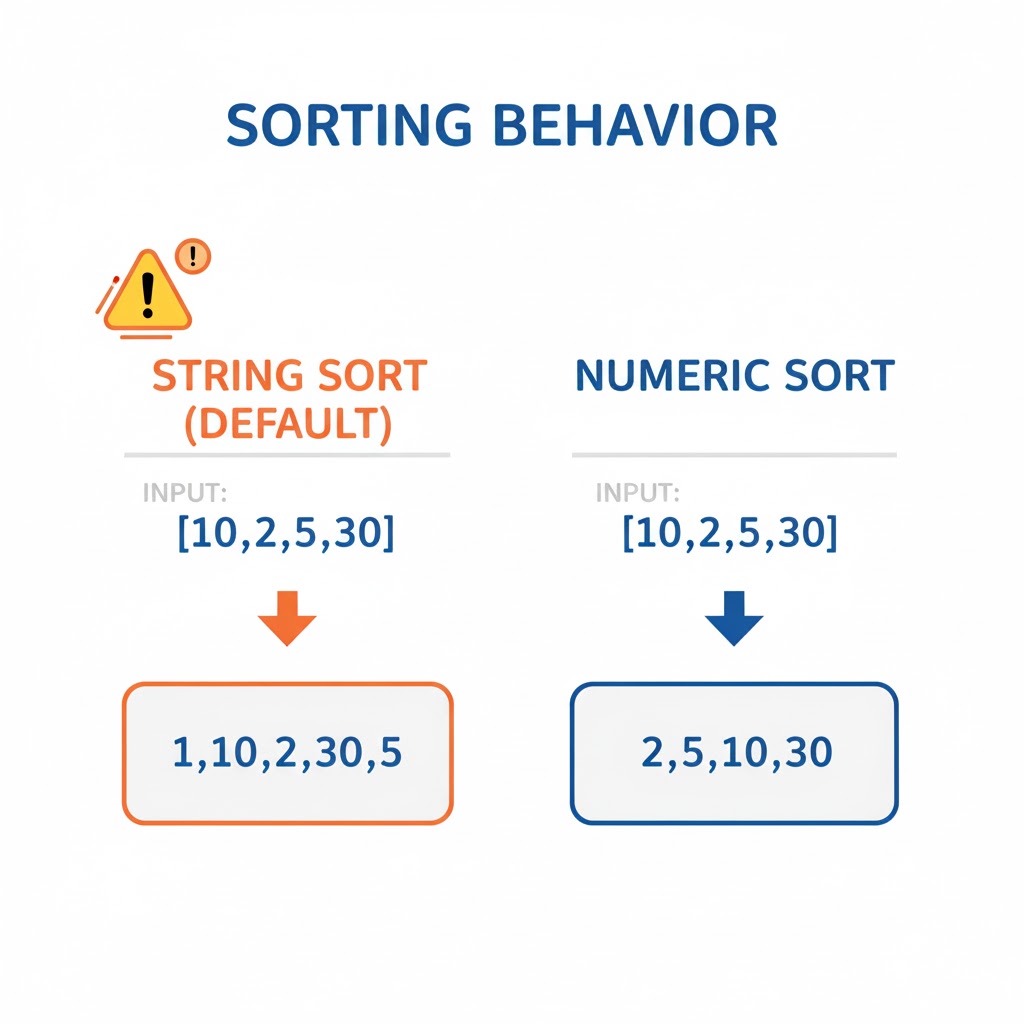 SORTING BEHAVIOR

STRING SORT (DEFAULT)

INPUT:
[10,2,5,30]

1,10,2,30,5

NUMERIC SORT

INPUT:
[10,2,5,30]

2,5,10,30